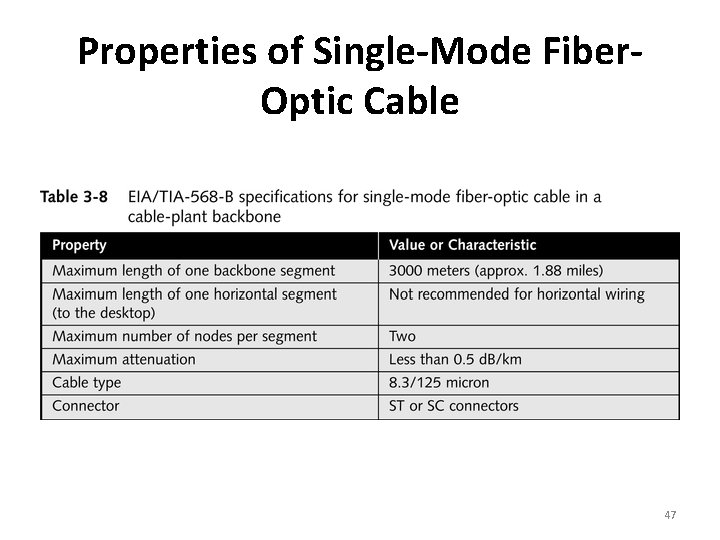 Properties of Single-Mode Fiber-Optic Cable

Table 3-8 EIA/TIA-568-B specifications for single-mode fiber-optic cable in a cable-plant backbone

| Property | Value or Characteristic |
|---|---|
| Maximum length of one backbone segment | 3000 meters (approx. 1.88 miles) |
| Maximum length of one horizontal segment (to the desktop) | Not recommended for horizontal wiring |
| Maximum number of nodes per segment | Two |
| Maximum attenuation | Less than 0.5 dB/km |
| Cable type | 8.3/125 micron |
| Connector | ST or SC connectors |

47